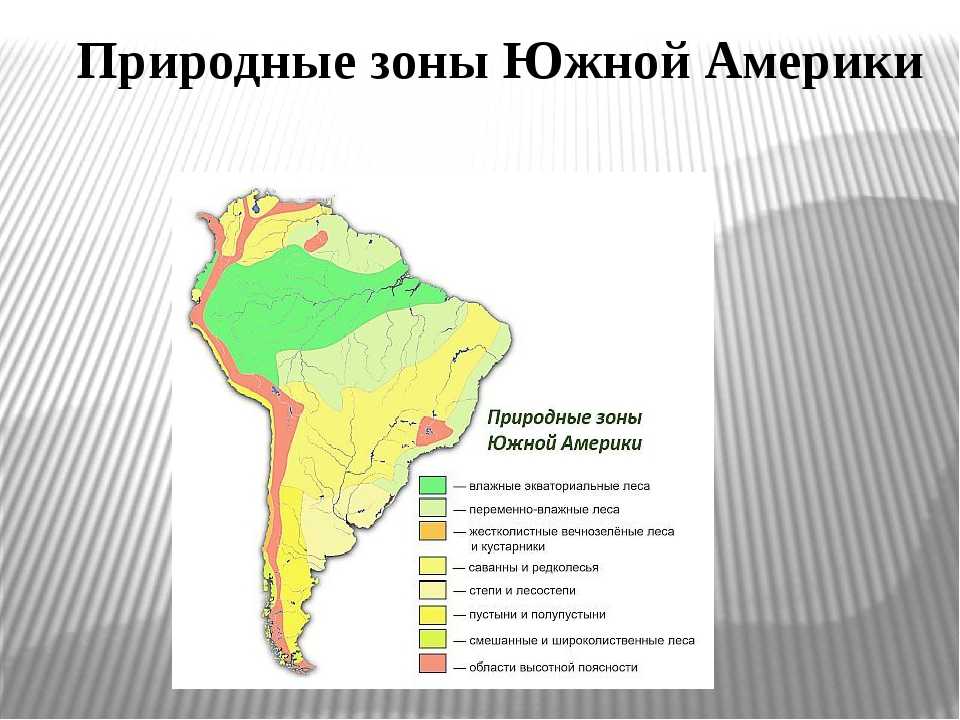 Природные зоны Южной Америки

Природные зоны Южной Америки

— влажные экваториальные леса
— переменно-влажные леса
— жестколистные вечнозелёные леса и кустарники
— саванны и редколесья
— степи и лесостепи
— пустыни и полупустыни
— смешанные и широколиственные леса
— области высотной поясности